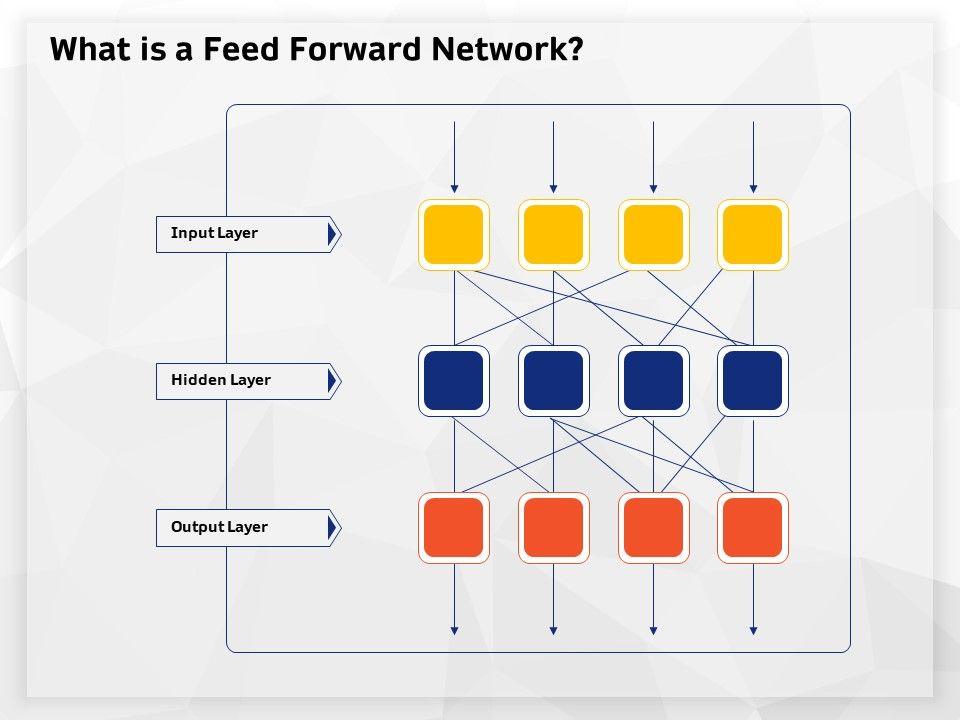 What is a Feed Forward Network?

Input Layer

Hidden Layer

Output Layer